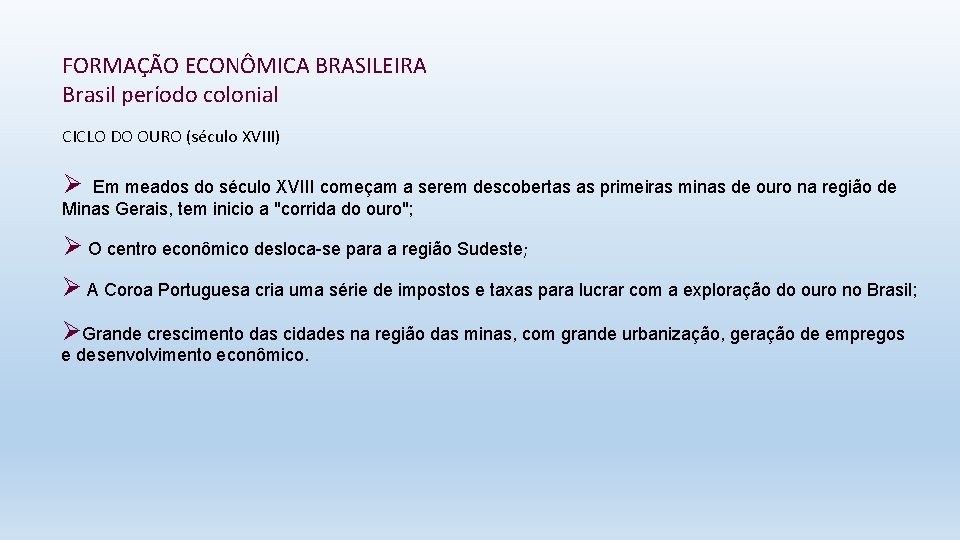 FORMAÇÃO ECONÔMICA BRASILEIRA
Brasil período colonial

CICLO DO OURO (século XVIII)

➢ Em meados do século XVIII começam a serem descobertas as primeiras minas de ouro na região de Minas Gerais, tem inicio a "corrida do ouro";

➢ O centro econômico desloca-se para a região Sudeste;

➢ A Coroa Portuguesa cria uma série de impostos e taxas para lucrar com a exploração do ouro no Brasil;

➢Grande crescimento das cidades na região das minas, com grande urbanização, geração de empregos e desenvolvimento econômico.